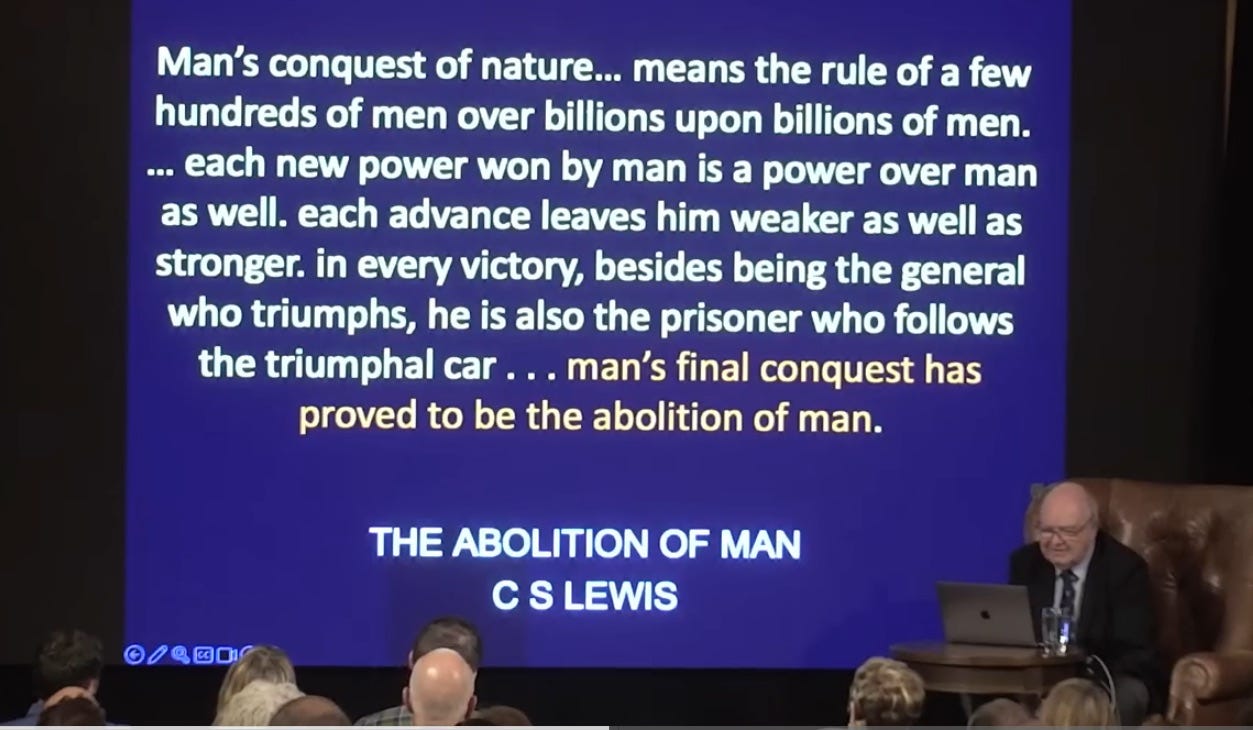 Man's conquest of nature... means the rule of a few hundreds of men over billions upon billions of men. ... each new power won by man is a power over man as well. each advance leaves him weaker as well as stronger. in every victory, besides being the general who triumphs, he is also the prisoner who follows the triumphal car . . . man's final conquest has proved to be the abolition of man.

THE ABOLITION OF MAN
C S LEWIS